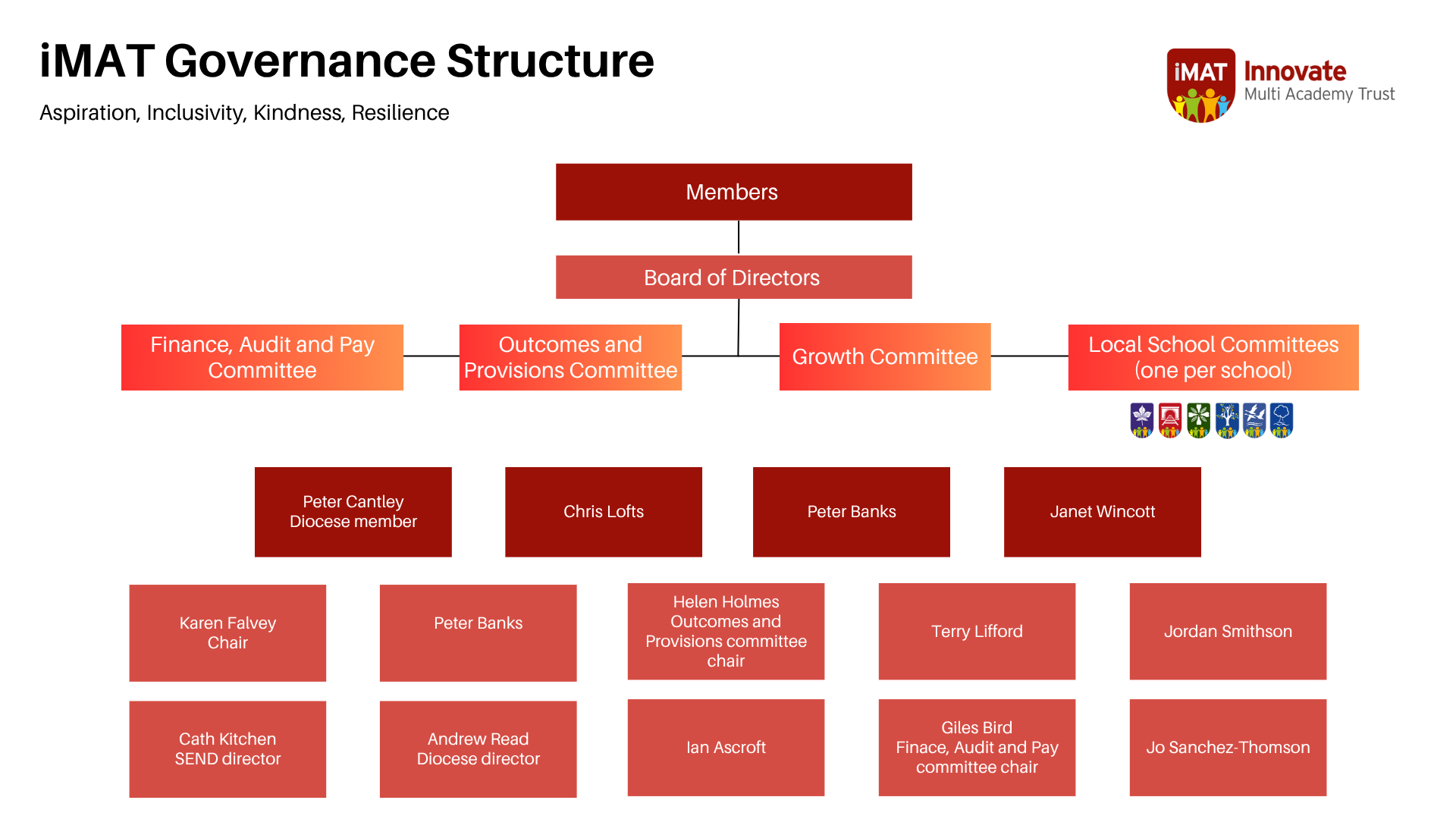 iMAT Governance Structure

Aspiration, Inclusivity, Kindness, Resilience

iMAT Innovate Multi Academy Trust

Members

Board of Directors

Finance, Audit and Pay Committee

Outcomes and Provisions Committee

Growth Committee

Local School Committees (one per school)

Peter Cantley
Diocese member

Chris Lofts

Peter Banks

Janet Wincott

Karen Falvey
Chair

Peter Banks

Helen Holmes
Outcomes and Provisions committee chair

Terry Lifford

Jordan Smithson

Cath Kitchen
SEND director

Andrew Read
Diocese director

Ian Ascroft

Giles Bird
Finace, Audit and Pay committee chair

Jo Sanchez-Thomson